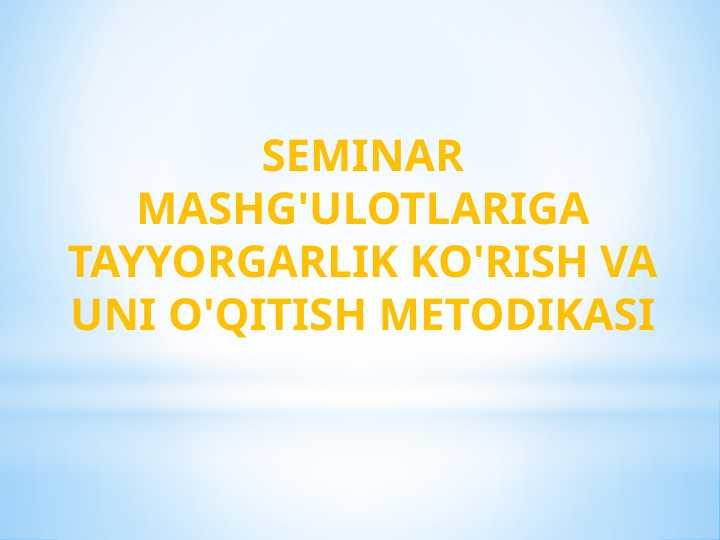 SEMINAR MASHG'ULOTLARIGA TAYYORGARLIK KO'RISH VA UNI O'QITISH METODIKASI